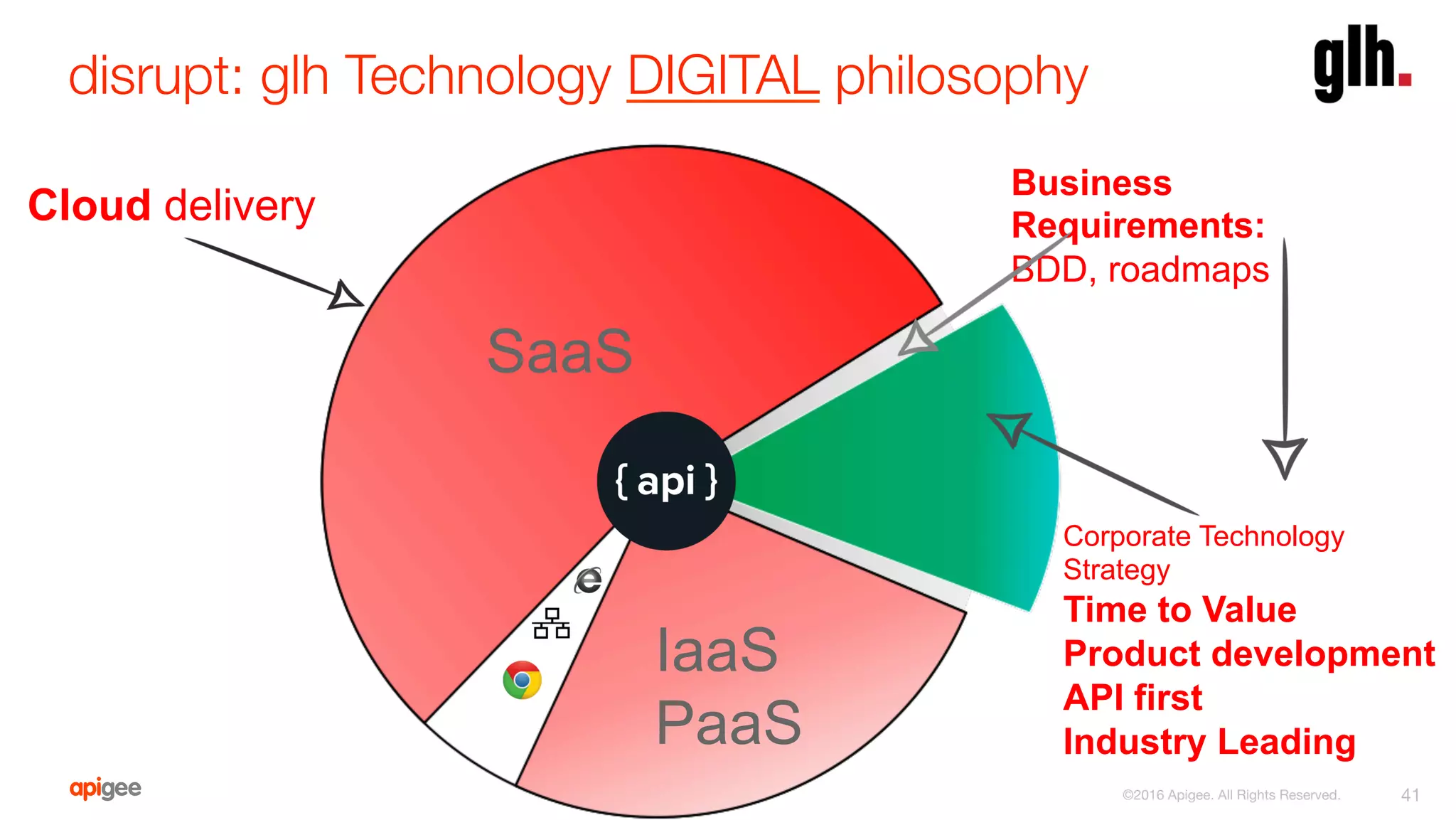 disrupt: glh Technology DIGITAL philosophy

glh.

Cloud delivery

Business Requirements: BDD, roadmaps

SaaS

{ api }

IaaS PaaS

Corporate Technology Strategy
Time to Value
Product development
API first
Industry Leading

apigee

©2016 Apigee. All Rights Reserved.

41